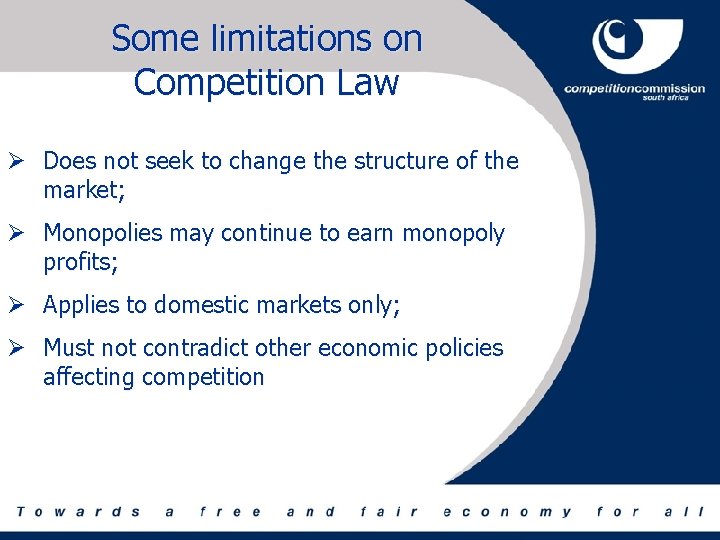 Some limitations on Competition Law

competitioncommission
south africa

➢ Does not seek to change the structure of the market;

➢ Monopolies may continue to earn monopoly profits;

➢ Applies to domestic markets only;

➢ Must not contradict other economic policies affecting competition

Towards a free and fair economy for all